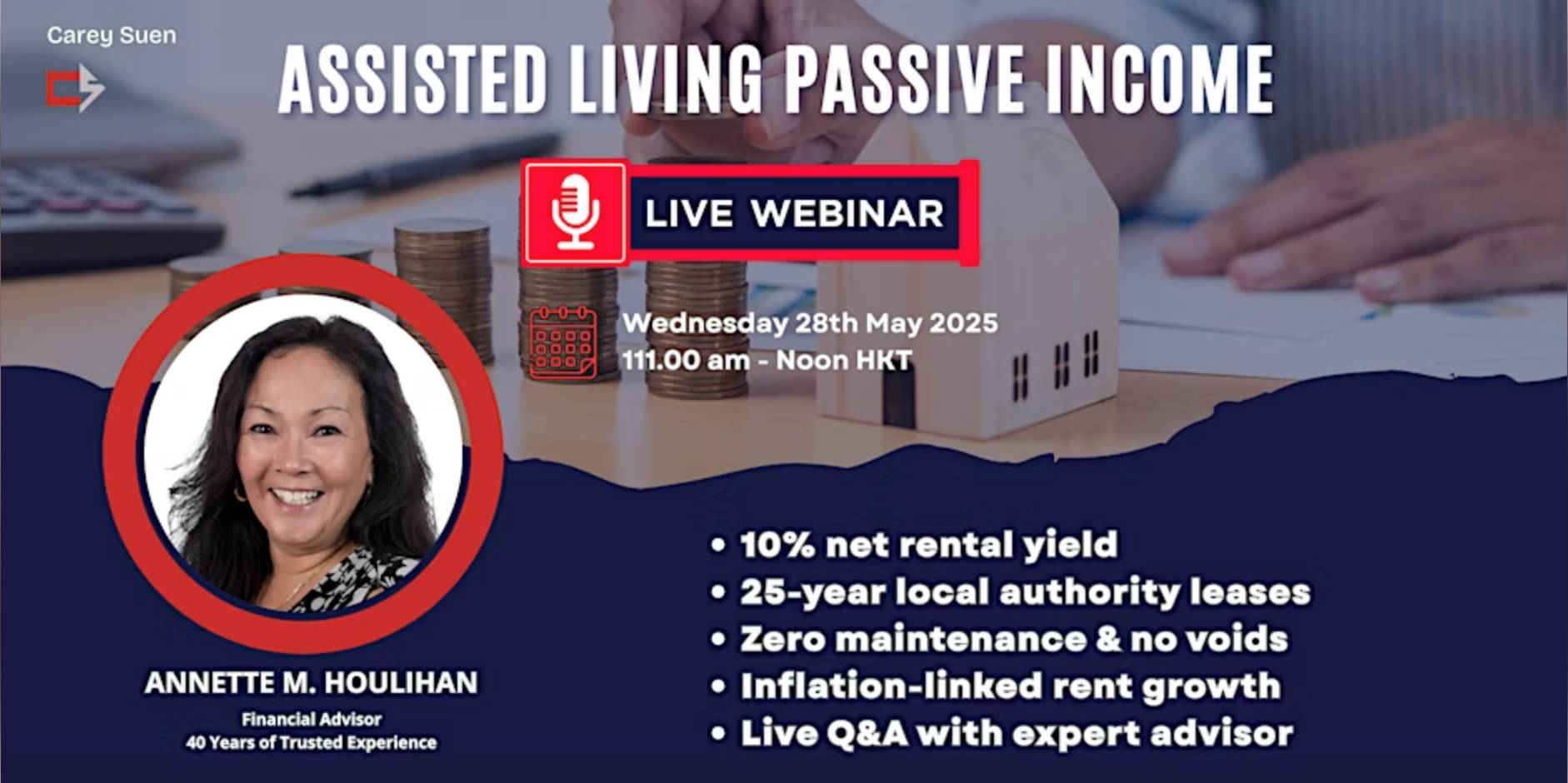 Carey Suen

ASSISTED LIVING PASSIVE INCOME

LIVE WEBINAR

Wednesday 28th May 2025
111.00 am - Noon HKT

ANNETTE M. HOULIHAN
Financial Advisor
40 Years of Trusted Experience

• 10% net rental yield
• 25-year local authority leases
• Zero maintenance & no voids
• Inflation-linked rent growth
• Live Q&A with expert advisor